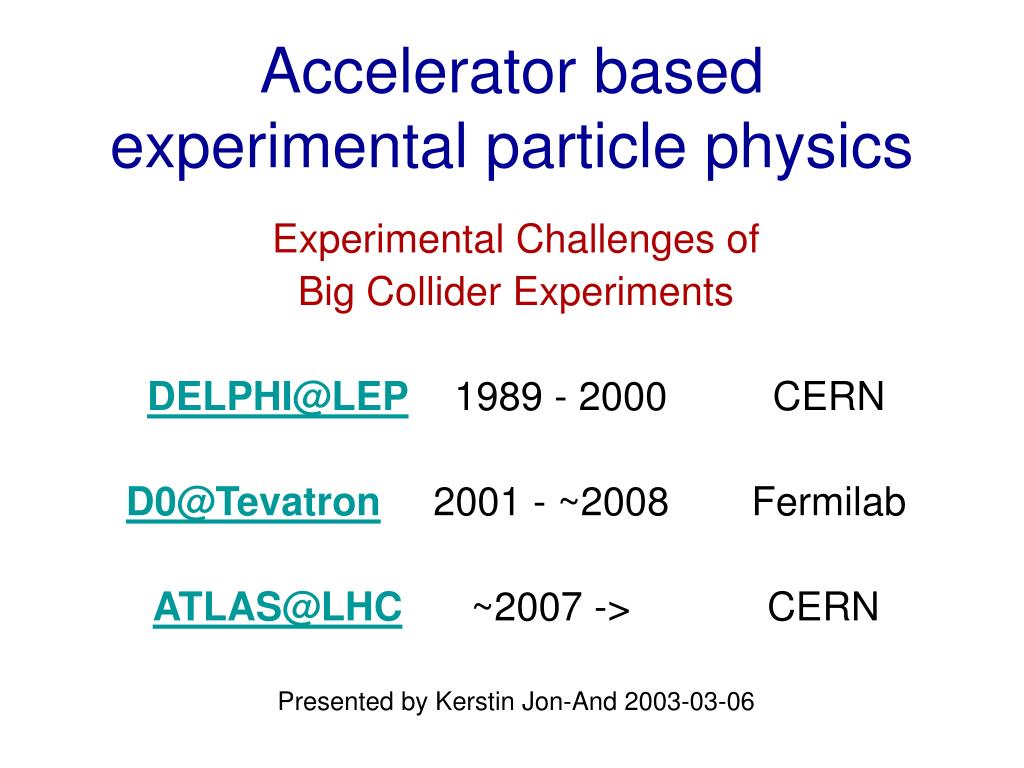 Accelerator based experimental particle physics

Experimental Challenges of Big Collider Experiments

DELPHI@LEP 1989 - 2000 CERN

D0@Tevatron 2001 - ~2008 Fermilab

ATLAS@LHC ~2007 -> CERN

Presented by Kerstin Jon-And 2003-03-06